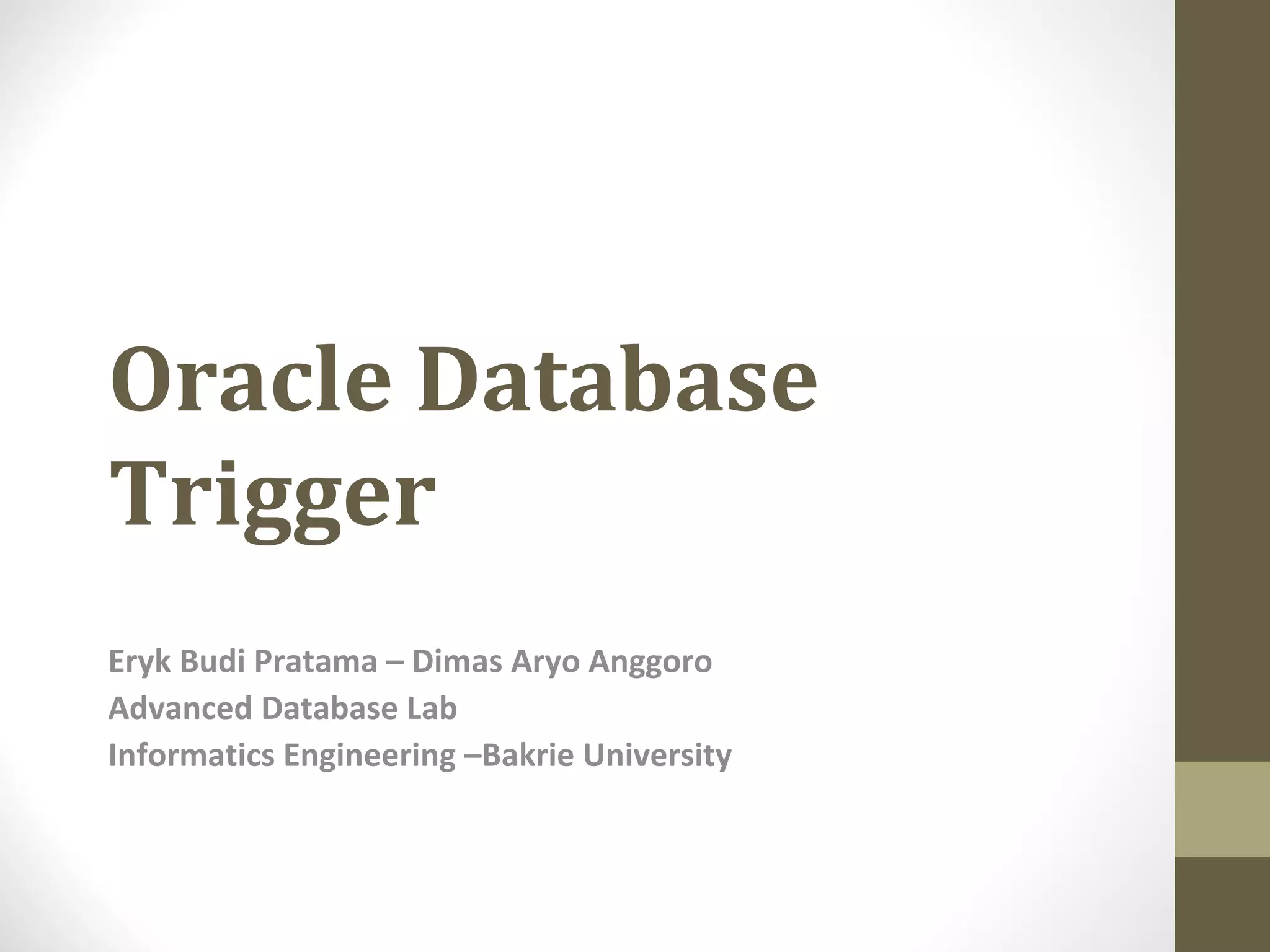 Oracle Database Trigger

Eryk Budi Pratama – Dimas Aryo Anggoro
Advanced Database Lab
Informatics Engineering –Bakrie University